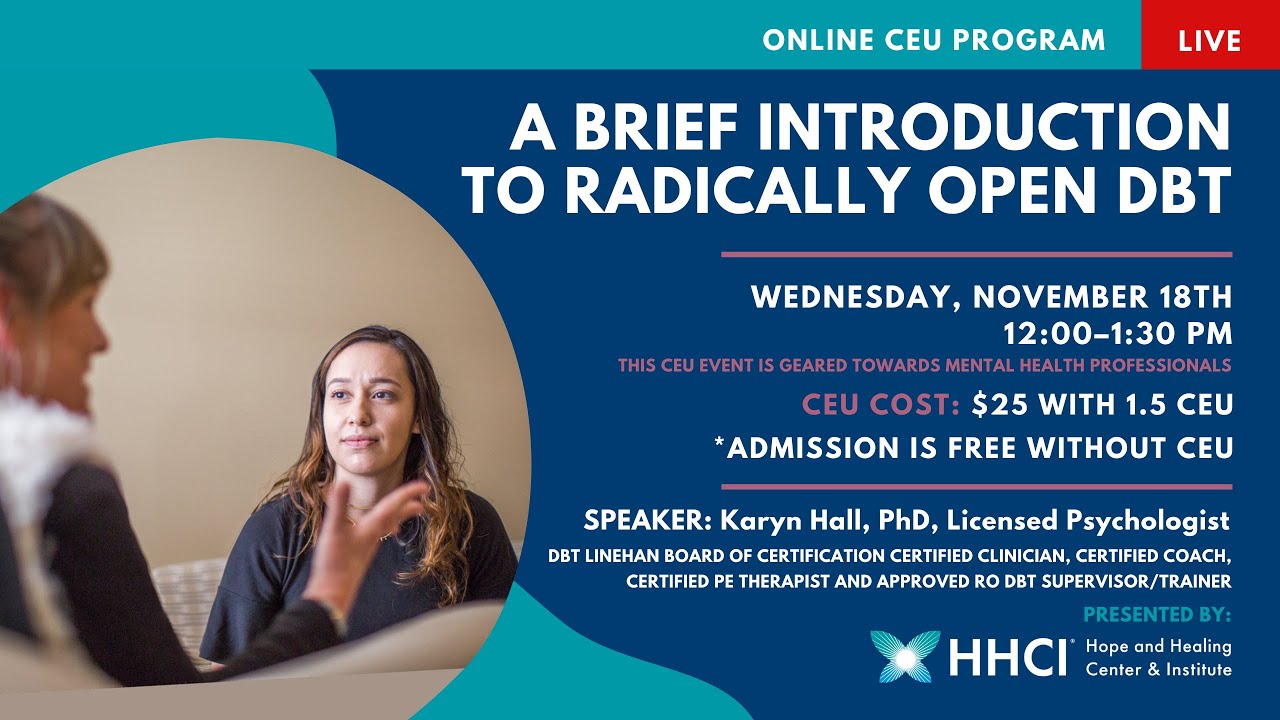 ONLINE CEU PROGRAM

LIVE

A BRIEF INTRODUCTION TO RADICALLY OPEN DBT

WEDNESDAY, NOVEMBER 18TH
12:00–1:30 PM

THIS CEU EVENT IS GEARED TOWARDS MENTAL HEALTH PROFESSIONALS

CEU COST: $25 WITH 1.5 CEU

*ADMISSION IS FREE WITHOUT CEU

SPEAKER: Karyn Hall, PhD, Licensed Psychologist

DBT LINEHAN BOARD OF CERTIFICATION CERTIFIED CLINICIAN, CERTIFIED COACH, CERTIFIED PE THERAPIST AND APPROVED RO DBT SUPERVISOR/TRAINER

PRESENTED BY:

HHCI® Hope and Healing Center & Institute